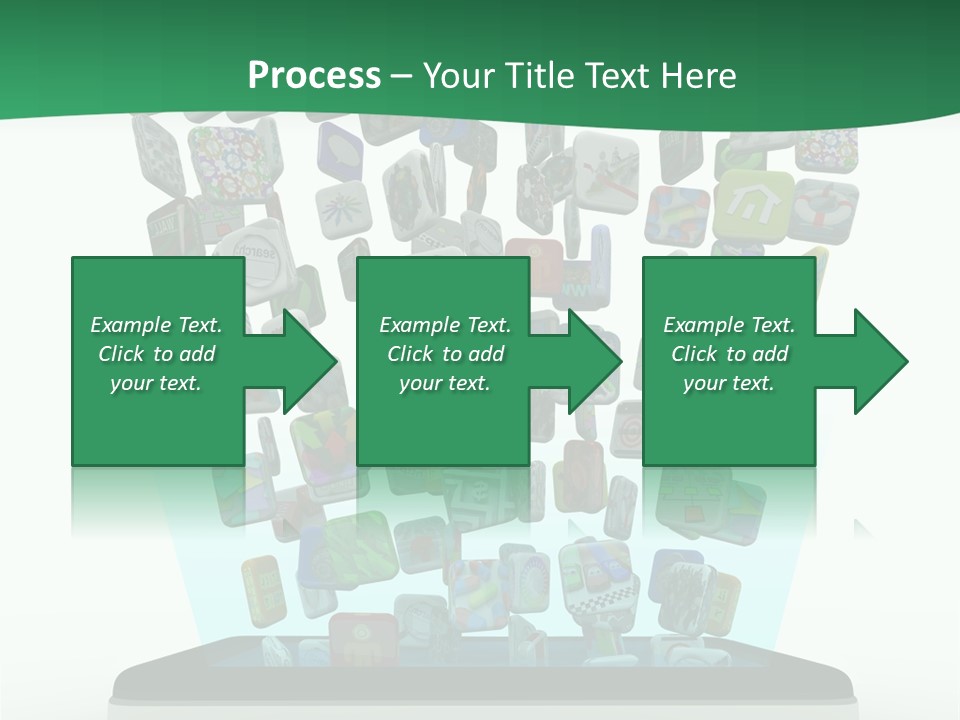 Process – Your Title Text Here

Example Text. Click to add your text.

Example Text. Click to add your text.

Example Text. Click to add your text.